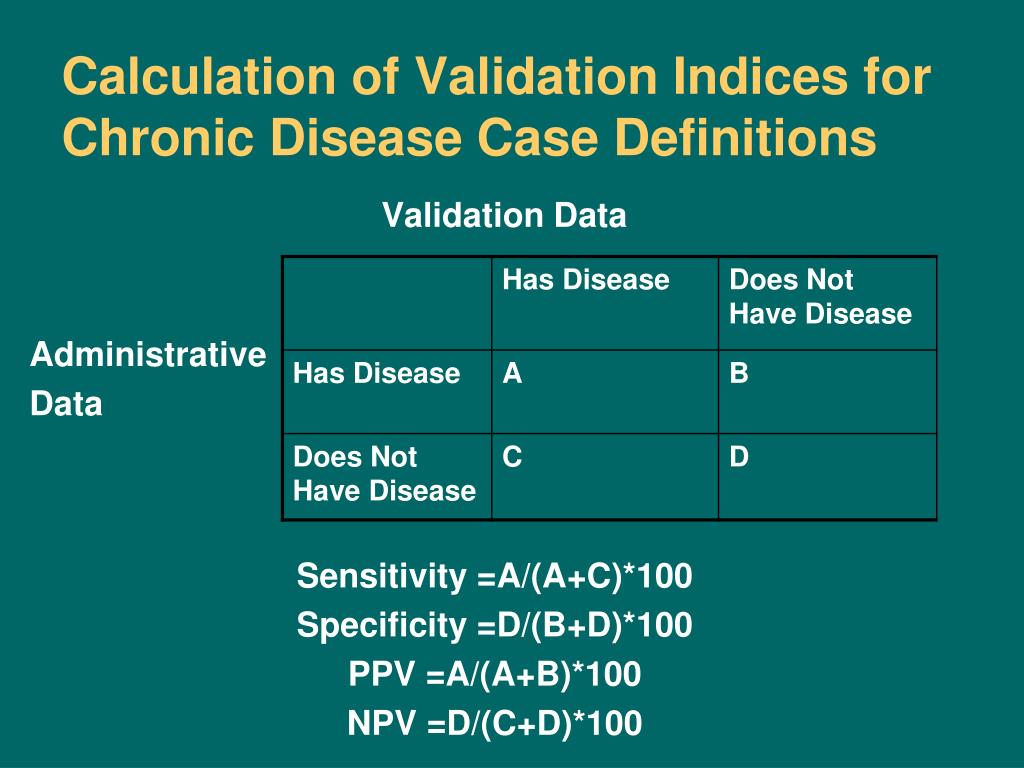 Calculation of Validation Indices for Chronic Disease Case Definitions

Validation Data

Administrative Data

| | Has Disease | Does Not Have Disease |
|---|---|---|
| Has Disease | A | B |
| Does Not Have Disease | C | D |

Sensitivity =A/(A+C)*100
Specificity =D/(B+D)*100
PPV =A/(A+B)*100
NPV =D/(C+D)*100